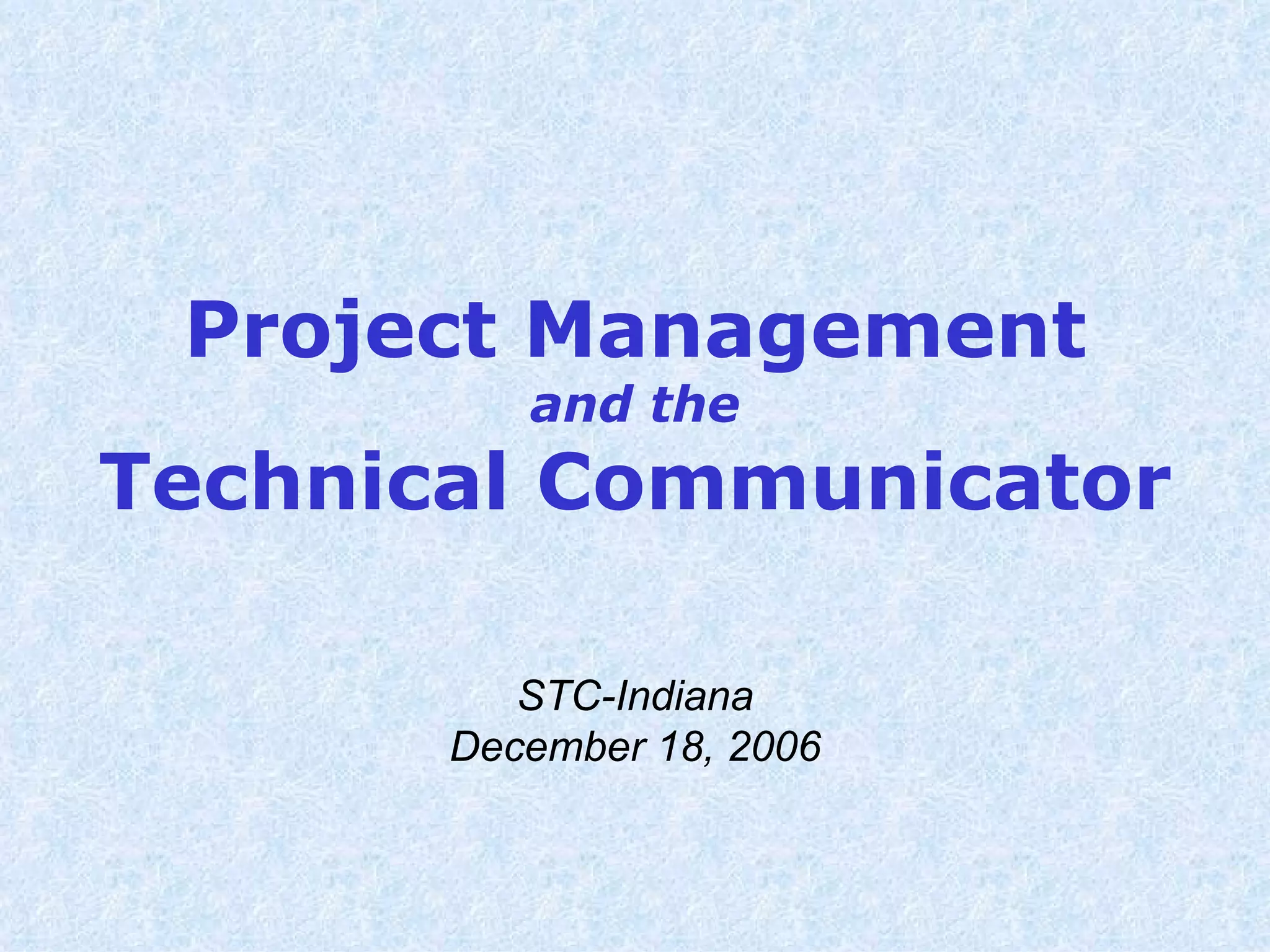 Project Management
and the
Technical Communicator

STC-Indiana
December 18, 2006